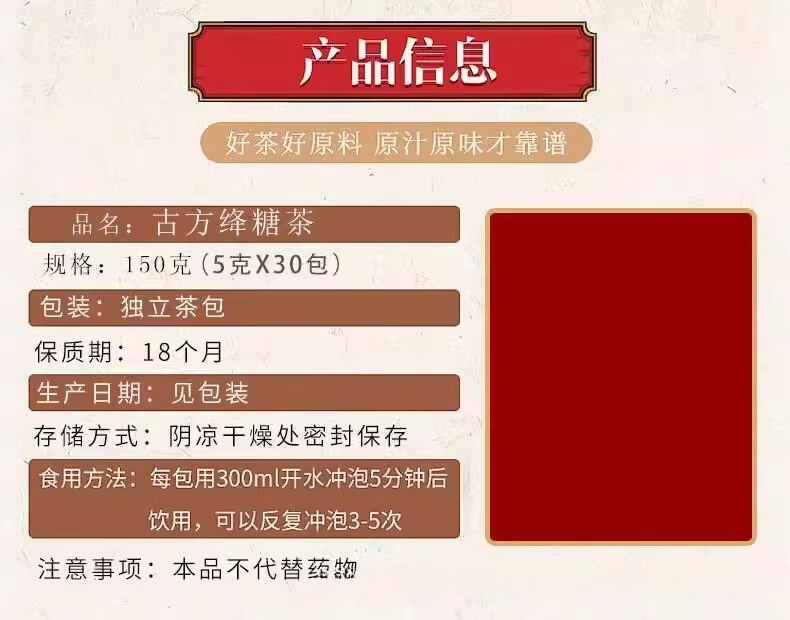 产品信息

好茶好原料 原汁原味才靠谱

品名：古方绛糖茶

规格：150克（5克X30包）

包装：独立茶包

保质期：18个月

生产日期：见包装

存储方式：阴凉干燥处密封保存

食用方法：每包用300ml开水冲泡5分钟后饮用，可以反复冲泡3-5次

注意事项：本品不代替药物